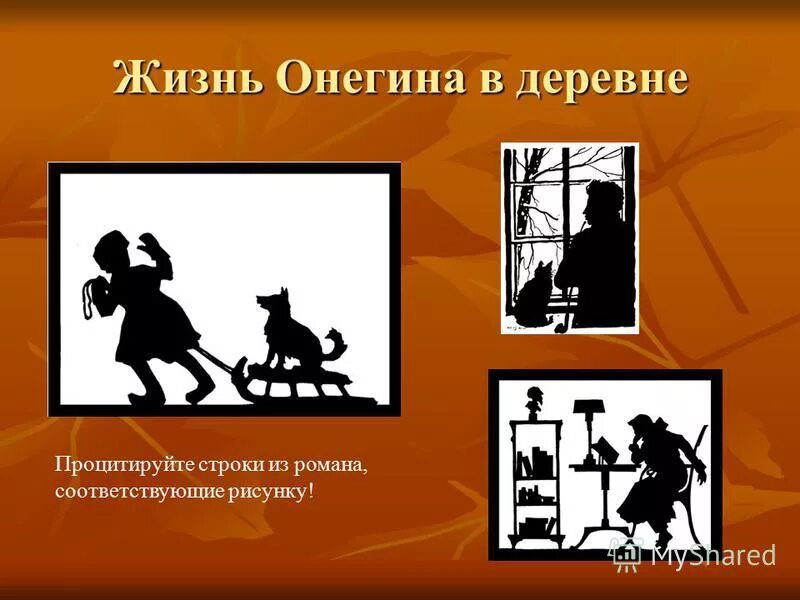 Жизнь Онегина в деревне

Процитируйте строки из романа, соответствующие рисунку!

MyShared